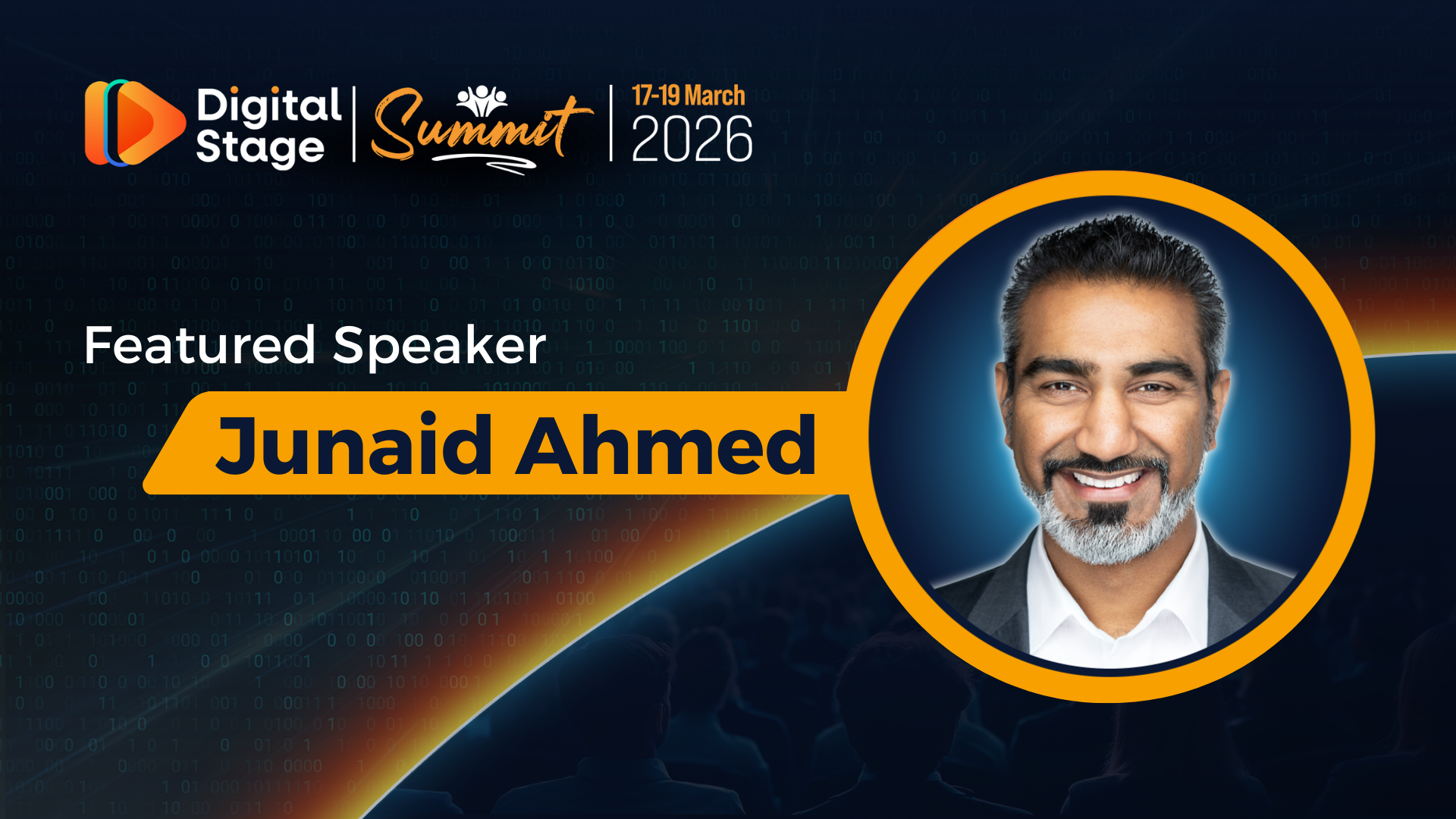 Digital Stage | Summit | 17-19 March 2026

Featured Speaker

Junaid Ahmed